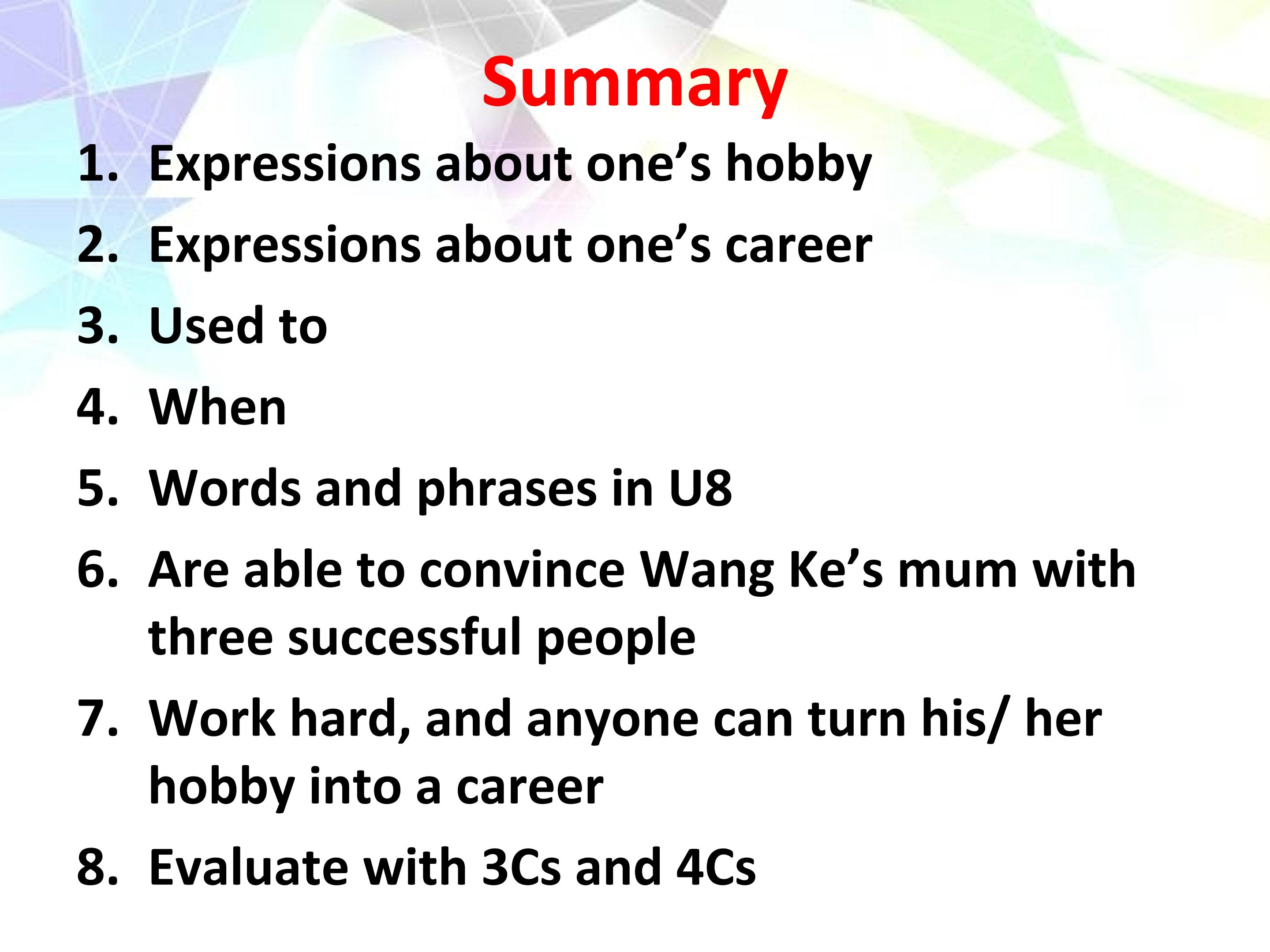 Summary

1. Expressions about one's hobby
2. Expressions about one's career
3. Used to
4. When
5. Words and phrases in U8
6. Are able to convince Wang Ke's mum with three successful people
7. Work hard, and anyone can turn his/ her hobby into a career
8. Evaluate with 3Cs and 4Cs